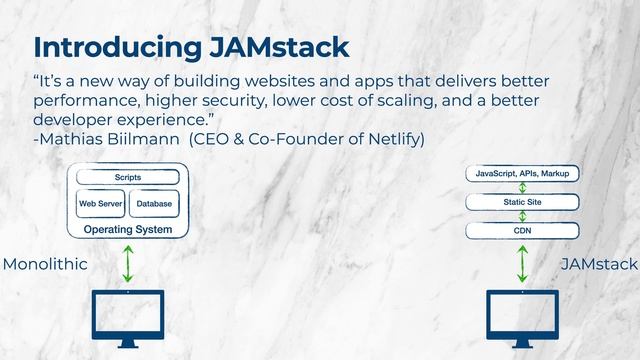 Introducing JAMstack

“It’s a new way of building websites and apps that delivers better performance, higher security, lower cost of scaling, and a better developer experience.”
-Mathias Biilmann (CEO & Co-Founder of Netlify)

Scripts
Web Server
Database
Operating System

Monolithic

JavaScript, APIs, Markup
Static Site
CDN

JAMstack